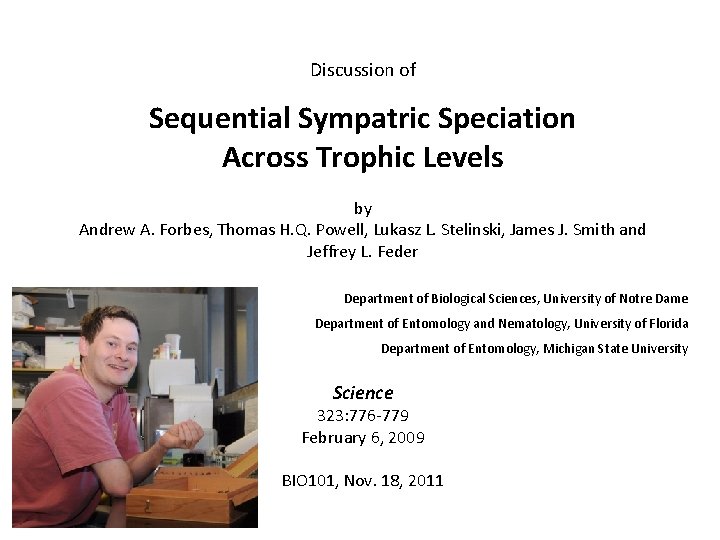 Discussion of

Sequential Sympatric Speciation Across Trophic Levels

by
Andrew A. Forbes, Thomas H.Q. Powell, Lukasz L. Stelinski, James J. Smith and Jeffrey L. Feder

Department of Biological Sciences, University of Notre Dame
Department of Entomology and Nematology, University of Florida
Department of Entomology, Michigan State University

Science
323:776-779
February 6, 2009

BIO101, Nov. 18, 2011